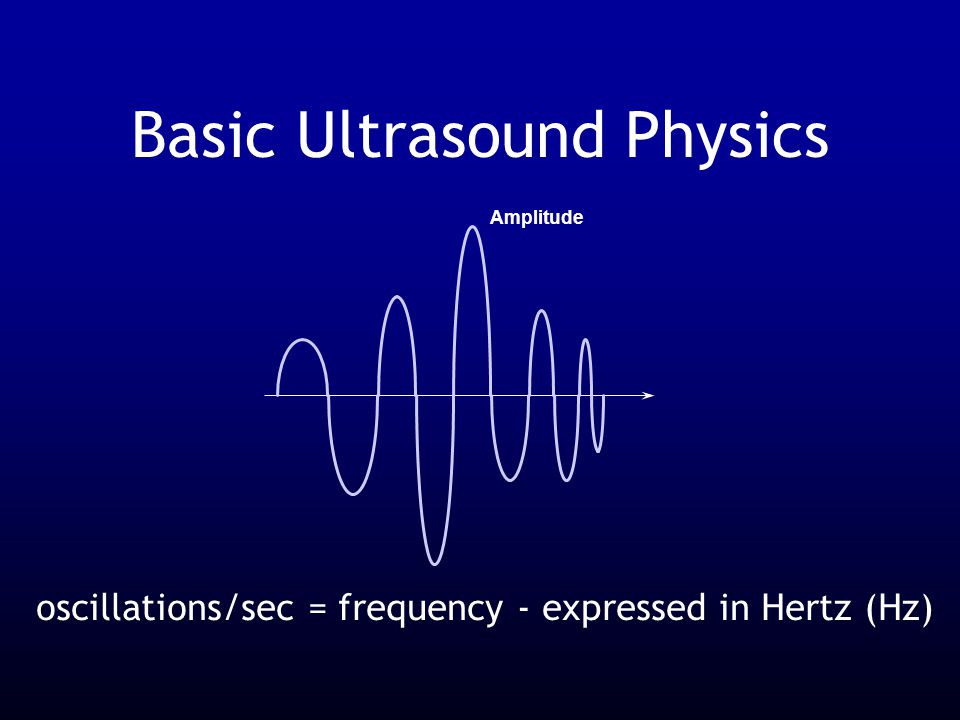 Basic Ultrasound Physics

Amplitude

oscillations/sec = frequency - expressed in Hertz (Hz)